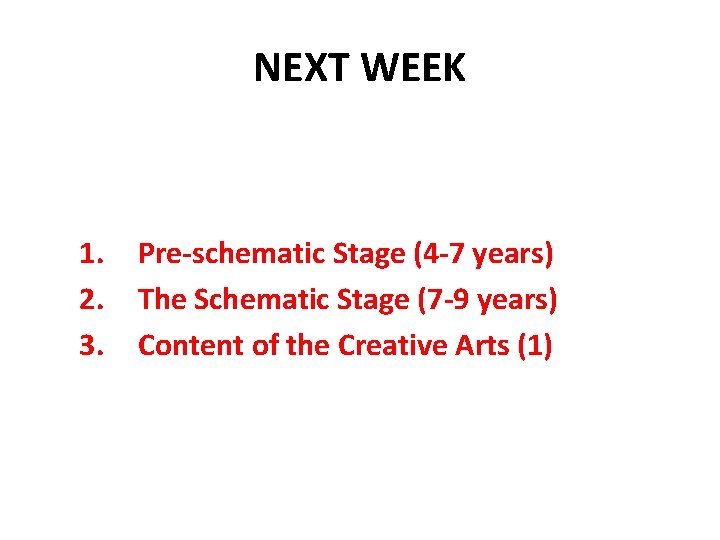 NEXT WEEK

1. Pre-schematic Stage (4-7 years)
2. The Schematic Stage (7-9 years)
3. Content of the Creative Arts (1)